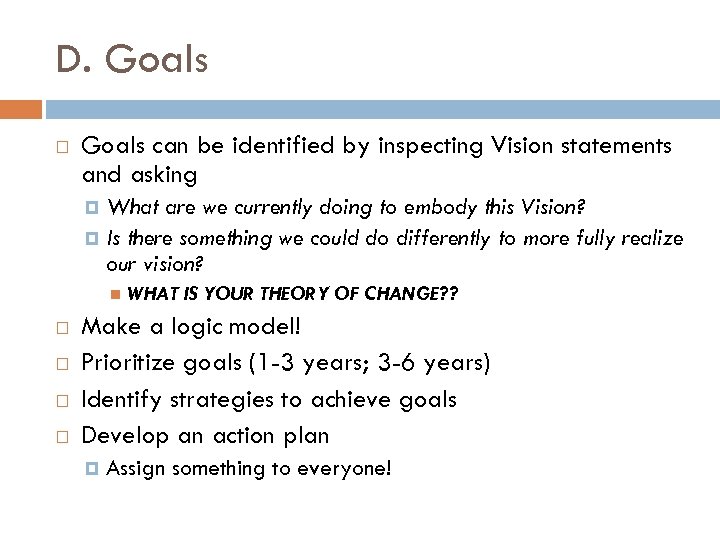 D. Goals

Goals can be identified by inspecting Vision statements and asking

What are we currently doing to embody this Vision?

Is there something we could do differently to more fully realize our vision?

WHAT IS YOUR THEORY OF CHANGE??

Make a logic model!

Prioritize goals (1-3 years; 3-6 years)

Identify strategies to achieve goals

Develop an action plan

Assign something to everyone!